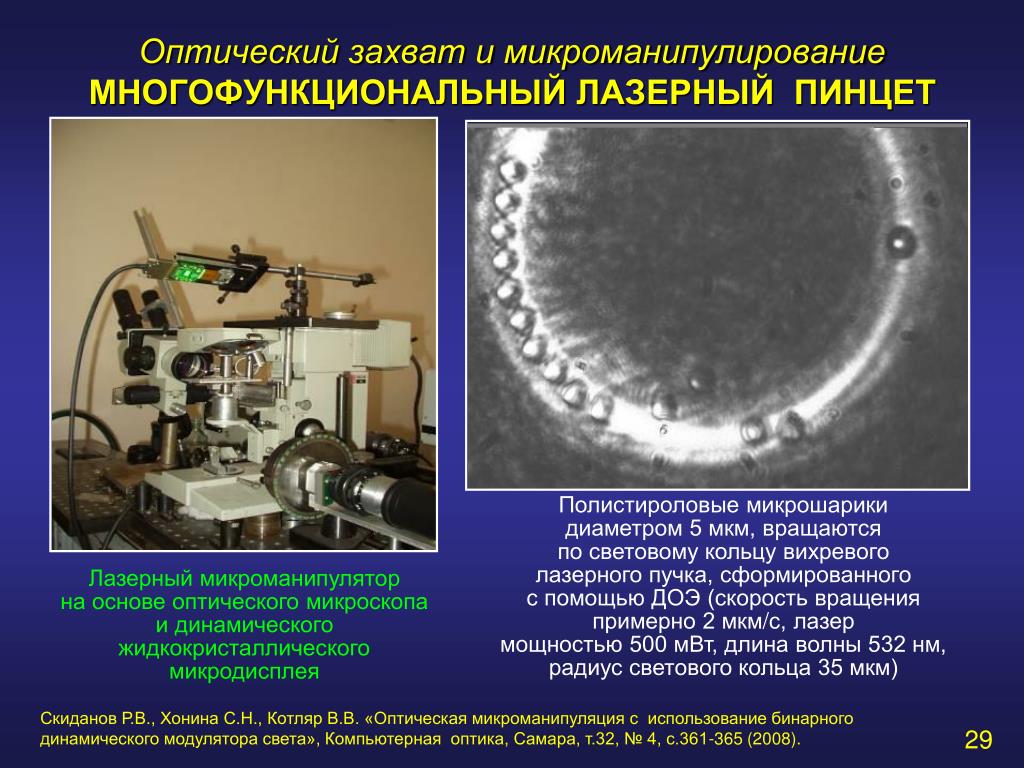 Оптический захват и микроманипулирование
МНОГОФУНКЦИОНАЛЬНЫЙ ЛАЗЕРНЫЙ ПИНЦЕТ

Лазерный микроманипулятор на основе оптического микроскопа и динамического жидкокристаллического микродисплея

Полистироловые микрошарики диаметром 5 мкм, вращаются по световому кольцу вихревого лазерного пучка, сформированного с помощью ДОЭ (скорость вращения примерно 2 мкм/с, лазер мощностью 500 мВт, длина волны 532 нм, радиус светового кольца 35 мкм)

Скиданов Р.В., Хонина С.Н., Котляр В.В. «Оптическая микроманипуляция с использование бинарного динамического модулятора света», Компьютерная оптика, Самара, т.32, № 4, с.361-365 (2008).

29